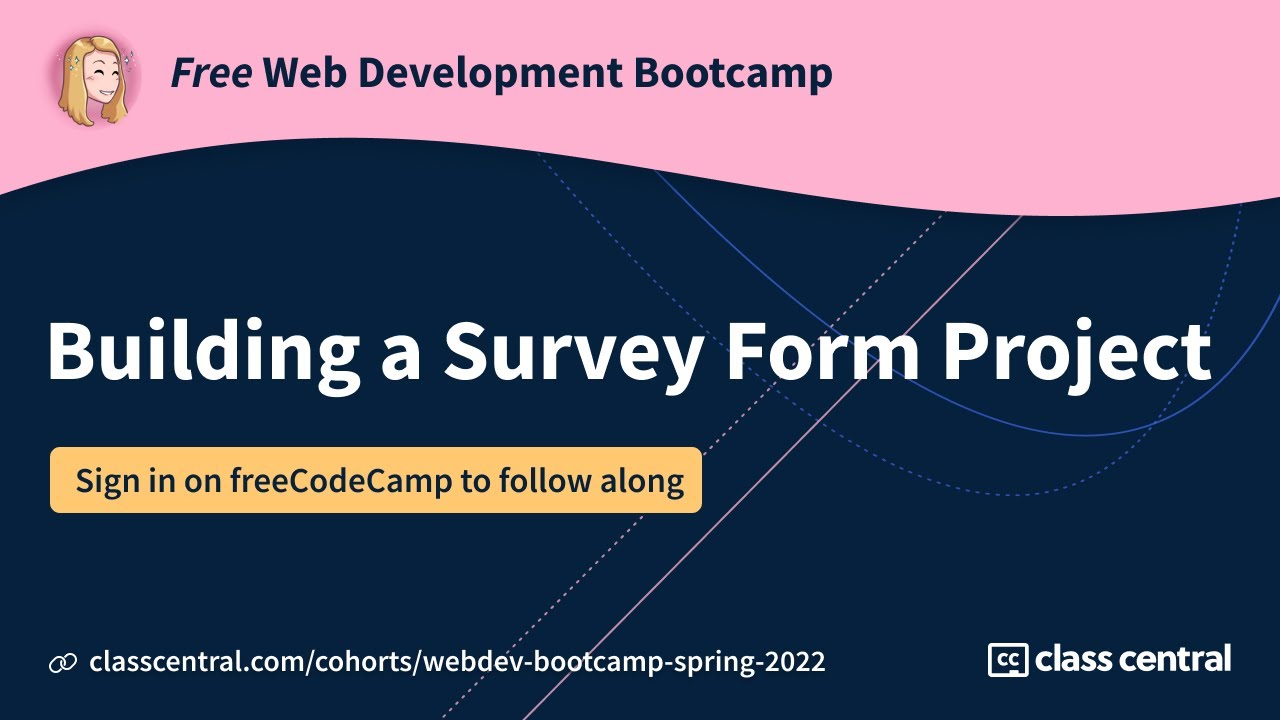 Free Web Development Bootcamp

Building a Survey Form Project

Sign in on freeCodeCamp to follow along

classcentral.com/cohorts/webdev-bootcamp-spring-2022

cc class central